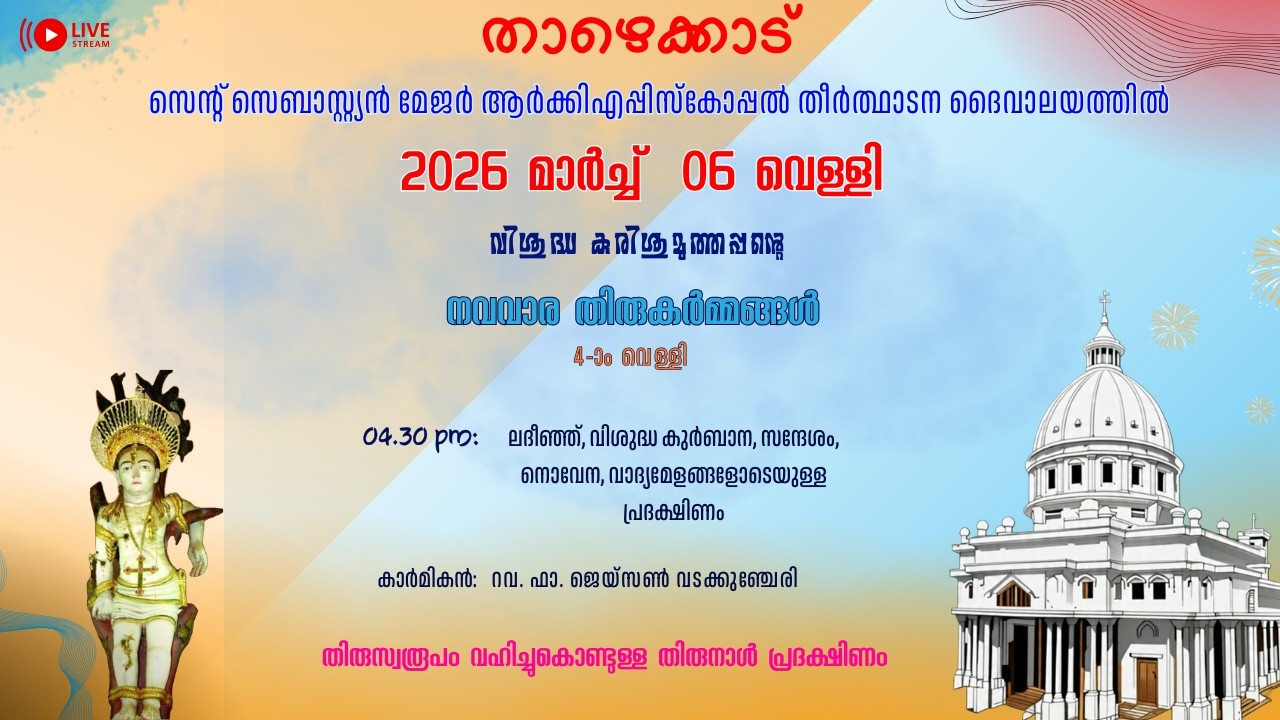 LIVE STREAM

താഴെക്കാട്

സെന്റ് സെബാസ്റ്റ്യൻ മേജർ ആർക്കിഎപ്പിസ്കോപ്പൽ തീർത്ഥാടന ദൈവാലയത്തിൽ

2026 മാർച്ച് 06 വെള്ളി

വിശുദ്ധ കുരിശുമുത്തപ്പന്റെ

നവവാര തിരുകർമ്മങ്ങൾ

4-ാം വെള്ളി

04.30 pm: ലദീഞ്ഞ്, വിശുദ്ധ കുർബാന, സന്ദേശം, നൊവേന, വാദ്യമേളങ്ങളോടെയുള്ള പ്രദക്ഷിണം

കാർമികൻ: റവ. ഫാ. ജെയ്സൺ വടക്കുഞ്ചേരി

തിരുസ്വരൂപം വഹിച്ചുകൊണ്ടുള്ള തിരുനാൾ പ്രദക്ഷിണം